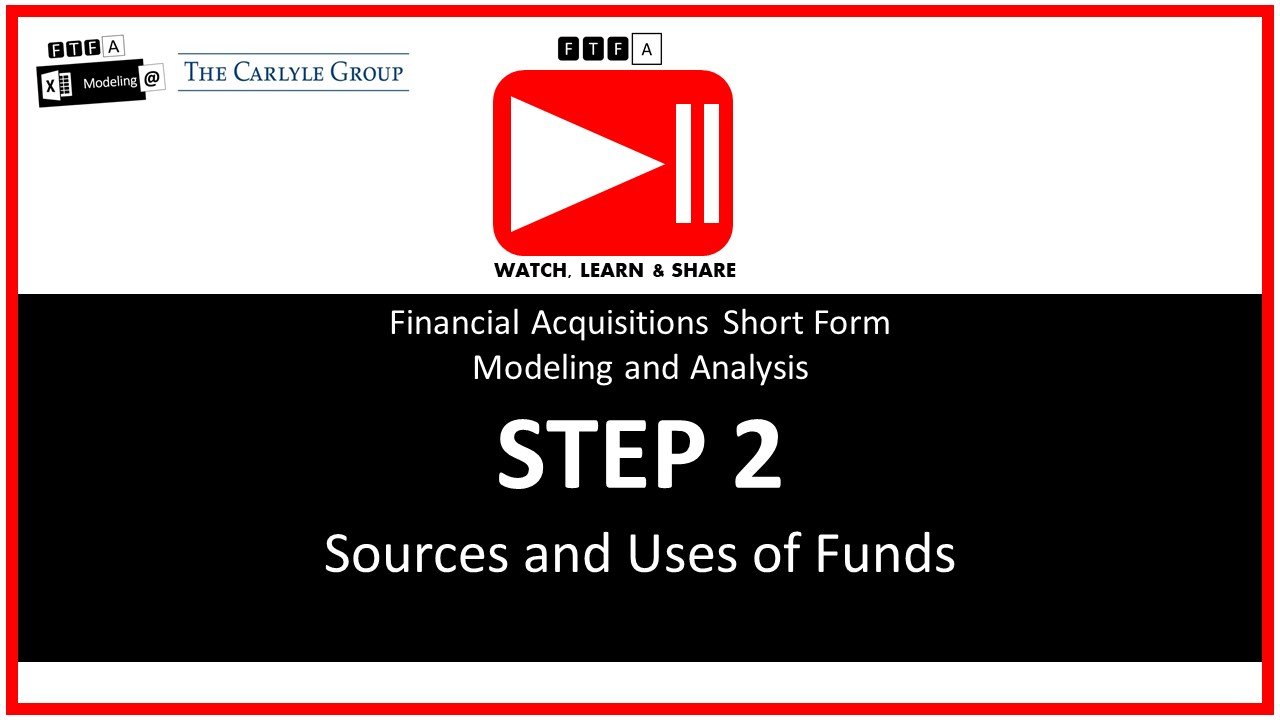 FTFA
X Modeling @
THE CARLYLE GROUP

FTFA

WATCH, LEARN & SHARE

Financial Acquisitions Short Form Modeling and Analysis

STEP 2

Sources and Uses of Funds